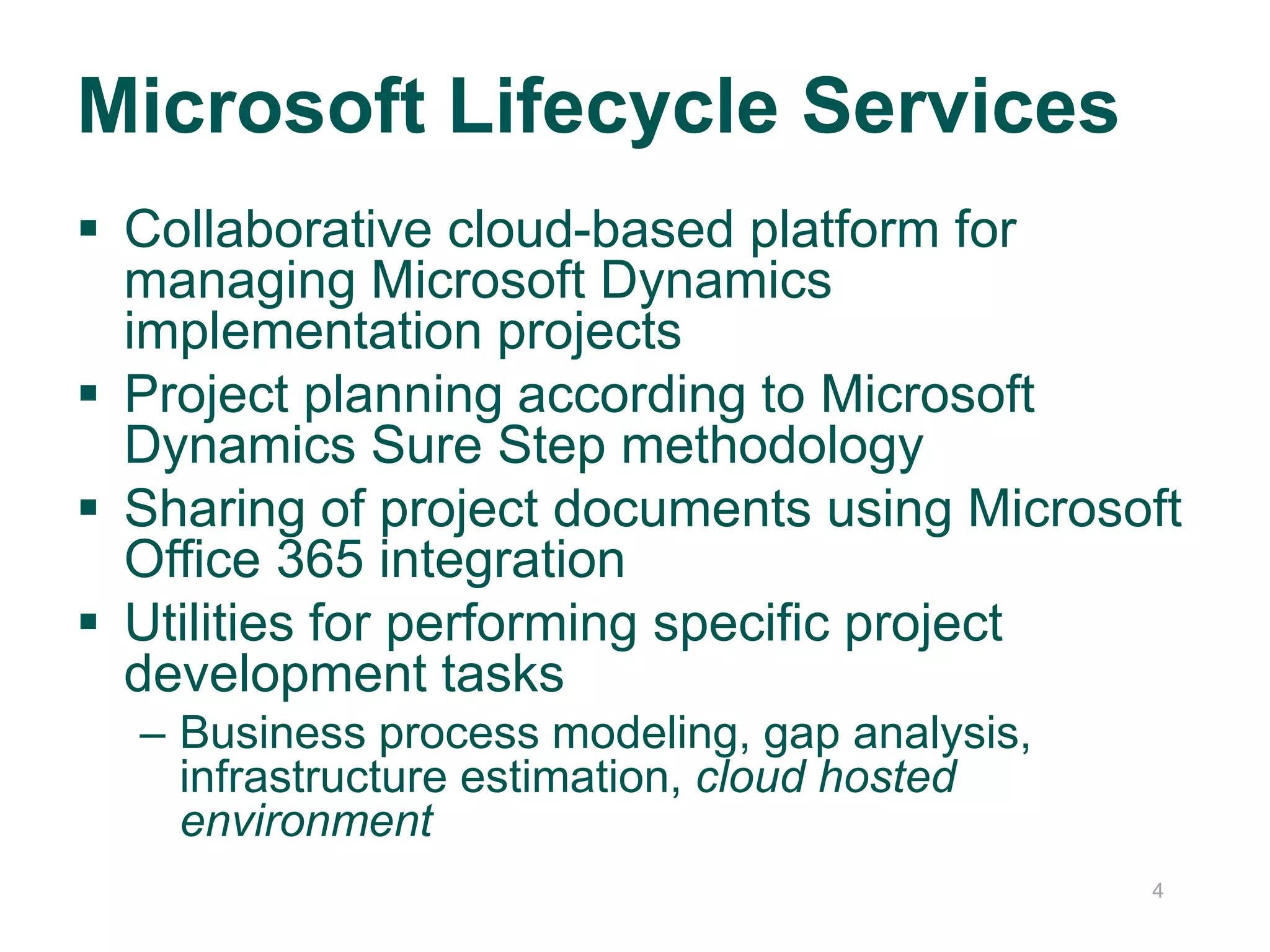 Microsoft Lifecycle Services

▪ Collaborative cloud-based platform for managing Microsoft Dynamics implementation projects
▪ Project planning according to Microsoft Dynamics Sure Step methodology
▪ Sharing of project documents using Microsoft Office 365 integration
▪ Utilities for performing specific project development tasks
– Business process modeling, gap analysis, infrastructure estimation, cloud hosted environment

4